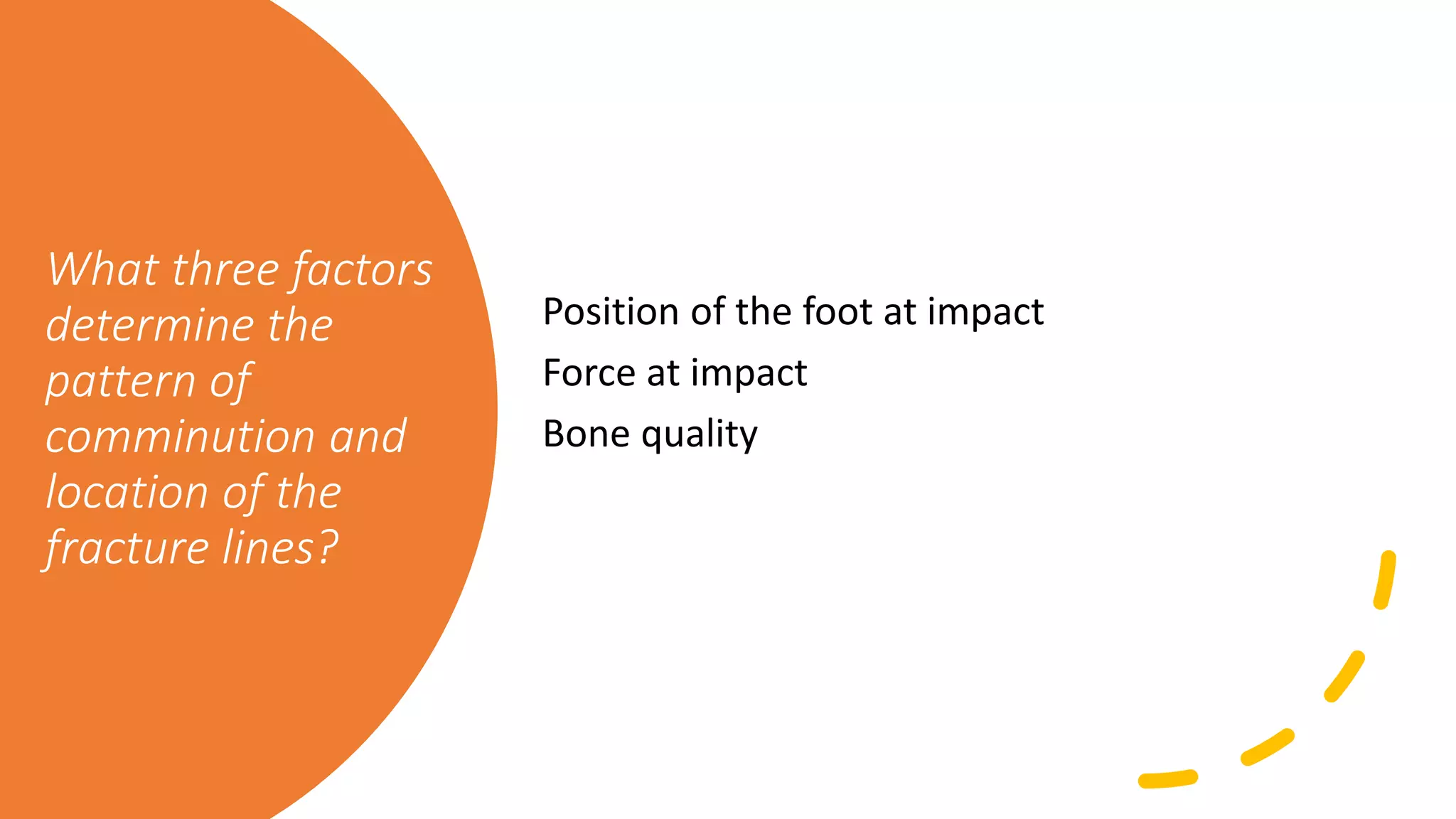 What three factors determine the pattern of comminution and location of the fracture lines?

Position of the foot at impact

Force at impact

Bone quality